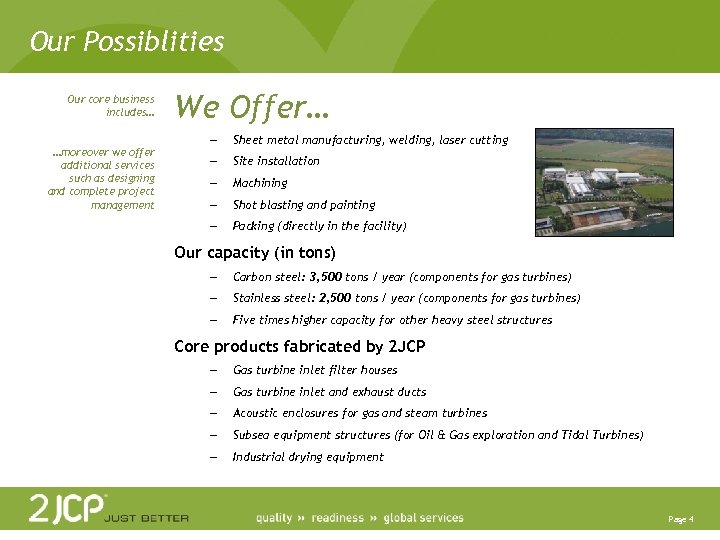 Our Possiblities

Our core business includes…

…moreover we offer additional services such as designing and complete project management

We Offer…

– Sheet metal manufacturing, welding, laser cutting
– Site installation
– Machining
– Shot blasting and painting
– Packing (directly in the facility)

Our capacity (in tons)

– Carbon steel: 3,500 tons / year (components for gas turbines)
– Stainless steel: 2,500 tons / year (components for gas turbines)
– Five times higher capacity for other heavy steel structures

Core products fabricated by 2JCP

– Gas turbine inlet filter houses
– Gas turbine inlet and exhaust ducts
– Acoustic enclosures for gas and steam turbines
– Subsea equipment structures (for Oil & Gas exploration and Tidal Turbines)
– Industrial drying equipment

2JCP JUST BETTER

quality » readiness » global services

Page 4